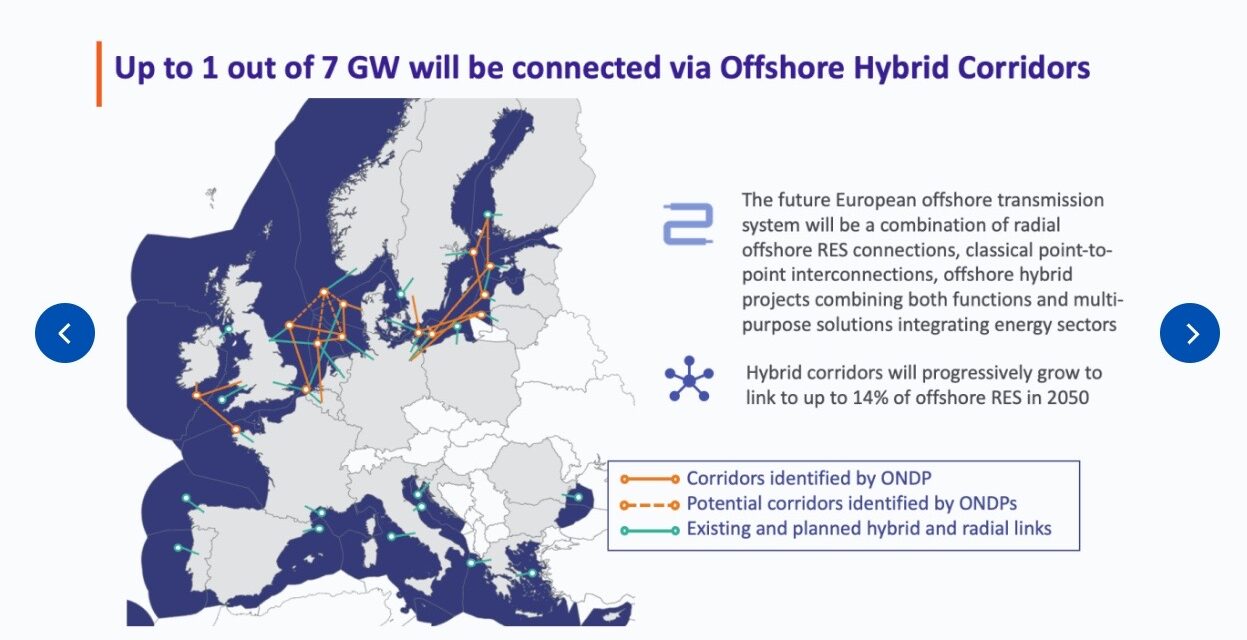 Up to 1 out of 7 GW will be connected via Offshore Hybrid Corridors

The future European offshore transmission system will be a combination of radial offshore RES connections, classical point-to-point interconnections, offshore hybrid projects combining both functions and multi-purpose solutions integrating energy sectors

Hybrid corridors will progressively grow to link to up to 14% of offshore RES in 2050

Corridors identified by ONDP
Potential corridors identified by ONDPs
Existing and planned hybrid and radial links